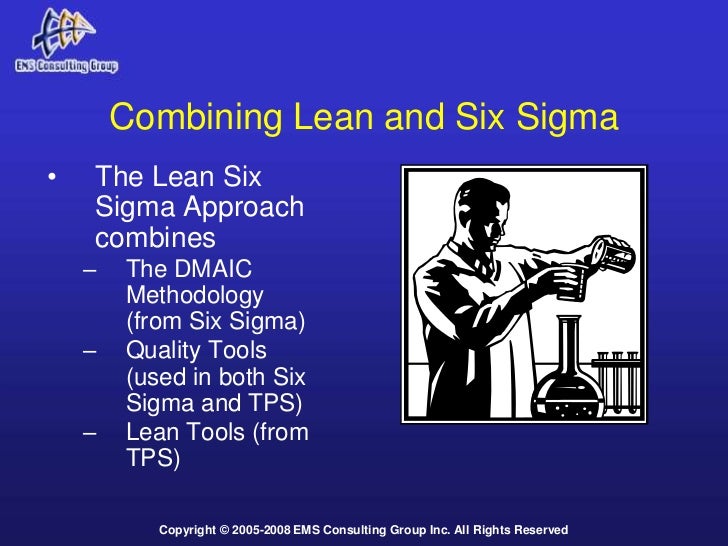 EMS Consulting Group

Combining Lean and Six Sigma

• The Lean Six Sigma Approach combines
– The DMAIC Methodology (from Six Sigma)
– Quality Tools (used in both Six Sigma and TPS)
– Lean Tools (from TPS)

Copyright © 2005-2008 EMS Consulting Group Inc. All Rights Reserved